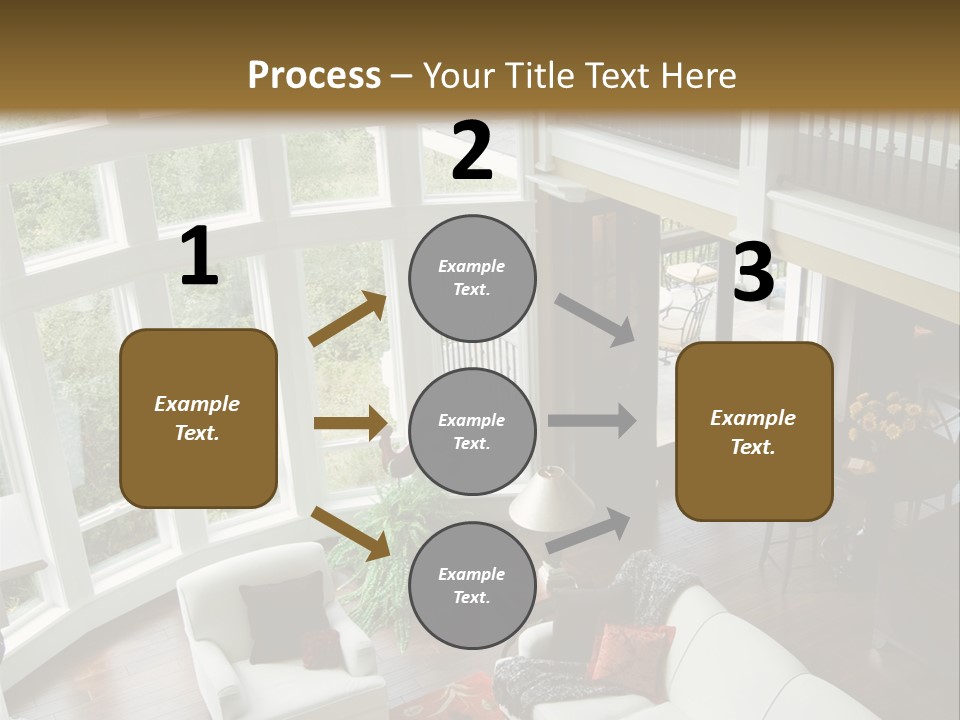 Process – Your Title Text Here

1

Example Text.

2

Example Text.

Example Text.

Example Text.

3

Example Text.